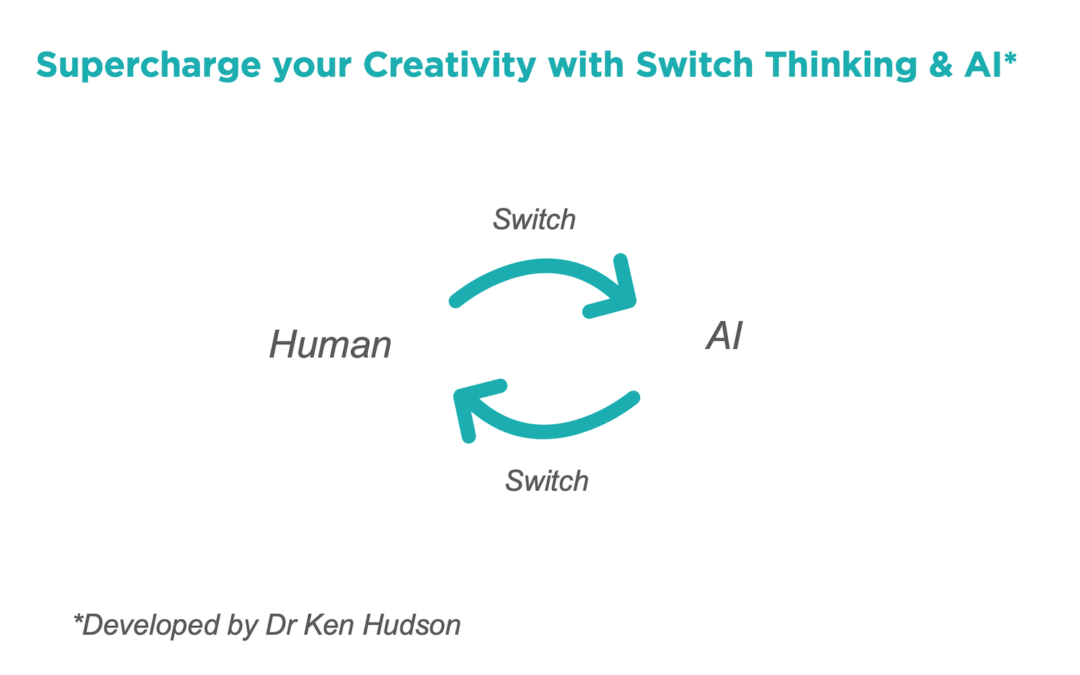 Supercharge your Creativity with Switch Thinking & AI*

Switch

Human

AI

Switch

*Developed by Dr Ken Hudson